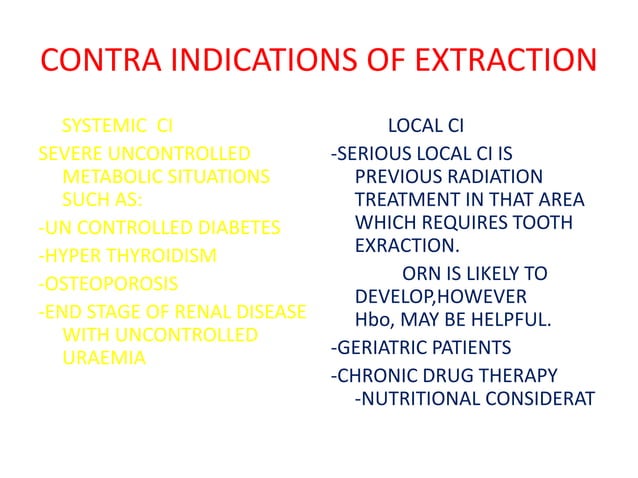 CONTRA INDICATIONS OF EXTRACTION

SYSTEMIC CI

SEVERE UNCONTROLLED METABOLIC SITUATIONS SUCH AS:

-UN CONTROLLED DIABETES

-HYPER THYROIDISM

-OSTEOPOROSIS

-END STAGE OF RENAL DISEASE WITH UNCONTROLLED URAEMIA

LOCAL CI

-SERIOUS LOCAL CI IS PREVIOUS RADIATION TREATMENT IN THAT AREA WHICH REQUIRES TOOTH EXRACTION.

ORN IS LIKELY TO DEVELOP,HOWEVER Hbo, MAY BE HELPFUL.

-GERIATRIC PATIENTS

-CHRONIC DRUG THERAPY

-NUTRITIONAL CONSIDERAT